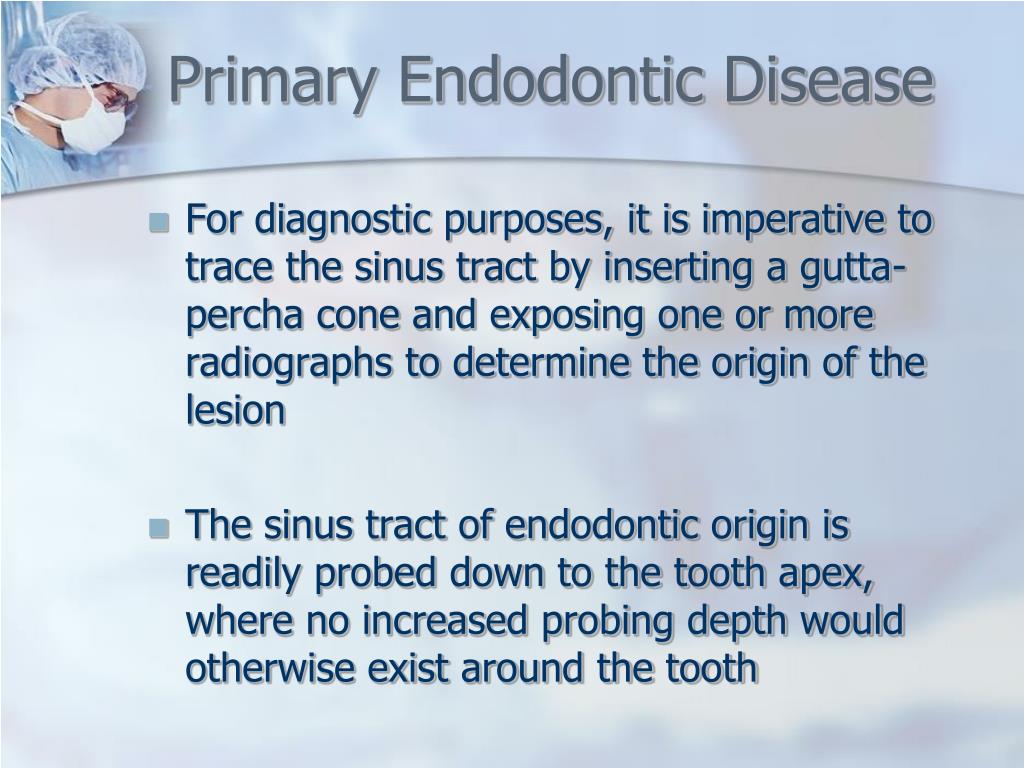 Primary Endodontic Disease

For diagnostic purposes, it is imperative to trace the sinus tract by inserting a gutta-percha cone and exposing one or more radiographs to determine the origin of the lesion

The sinus tract of endodontic origin is readily probed down to the tooth apex, where no increased probing depth would otherwise exist around the tooth